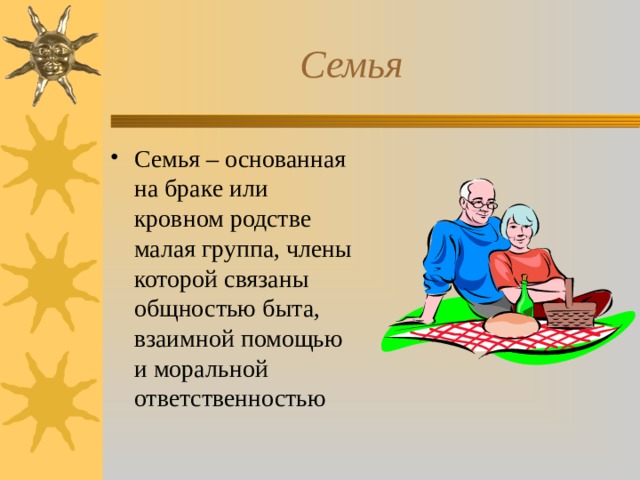 Семья

• Семья – основанная на браке или кровном родстве малая группа, члены которой связаны общностью быта, взаимной помощью и моральной ответственностью